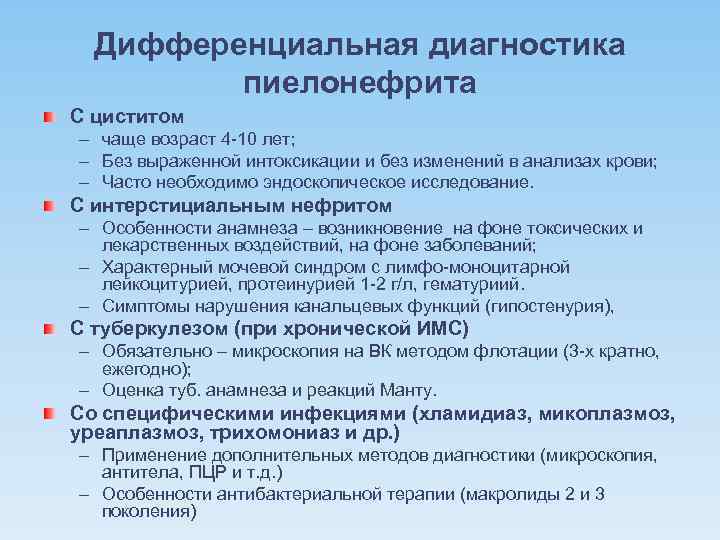 Дифференциальная диагностика пиелонефрита

С циститом
– чаще возраст 4-10 лет;
– Без выраженной интоксикации и без изменений в анализах крови;
– Часто необходимо эндоскопическое исследование.

С интерстициальным нефритом
– Особенности анамнеза – возникновение на фоне токсических и лекарственных воздействий, на фоне заболеваний;
– Характерный мочевой синдром с лимфо-моноцитарной лейкоцитурией, протеинурией 1-2 г/л, гематурией.
– Симптомы нарушения канальцевых функций (гипостенурия),

С туберкулезом (при хронической ИМС)
– Обязательно – микроскопия на ВК методом флотации (3-х кратно, ежегодно);
– Оценка туб. анамнеза и реакций Манту.

Со специфическими инфекциями (хламидиаз, микоплазмоз, уреаплазмоз, трихомониаз и др.)
– Применение дополнительных методов диагностики (микроскопия, антитела, ПЦР и т.д.)
– Особенности антибактериальной терапии (макролиды 2 и 3 поколения)